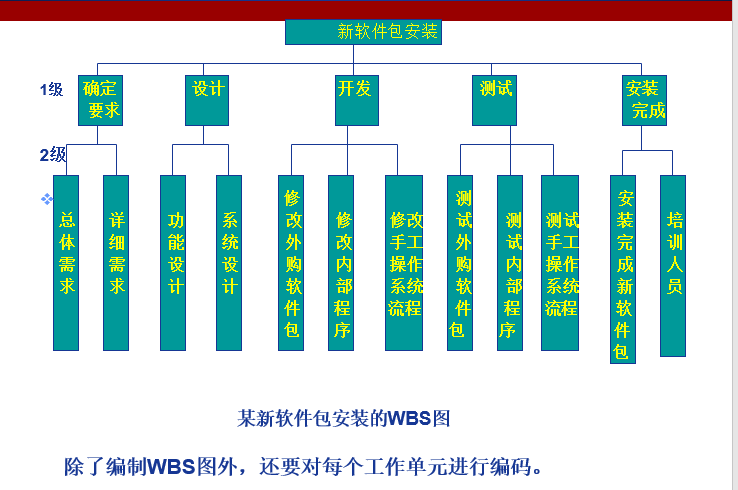 新软件包安装

1级

确定要求

设计

开发

测试

安装完成

2级

总体需求

详细需求

功能设计

系统设计

修改外购软件包

修改内部程序

修改手工操作系统流程

测试外购软件包

测试内部程序

测试手工操作系统流程

安装完成新软件包

培训人员

某新软件包安装的WBS图

除了编制WBS图外，还要对每个工作单元进行编码。